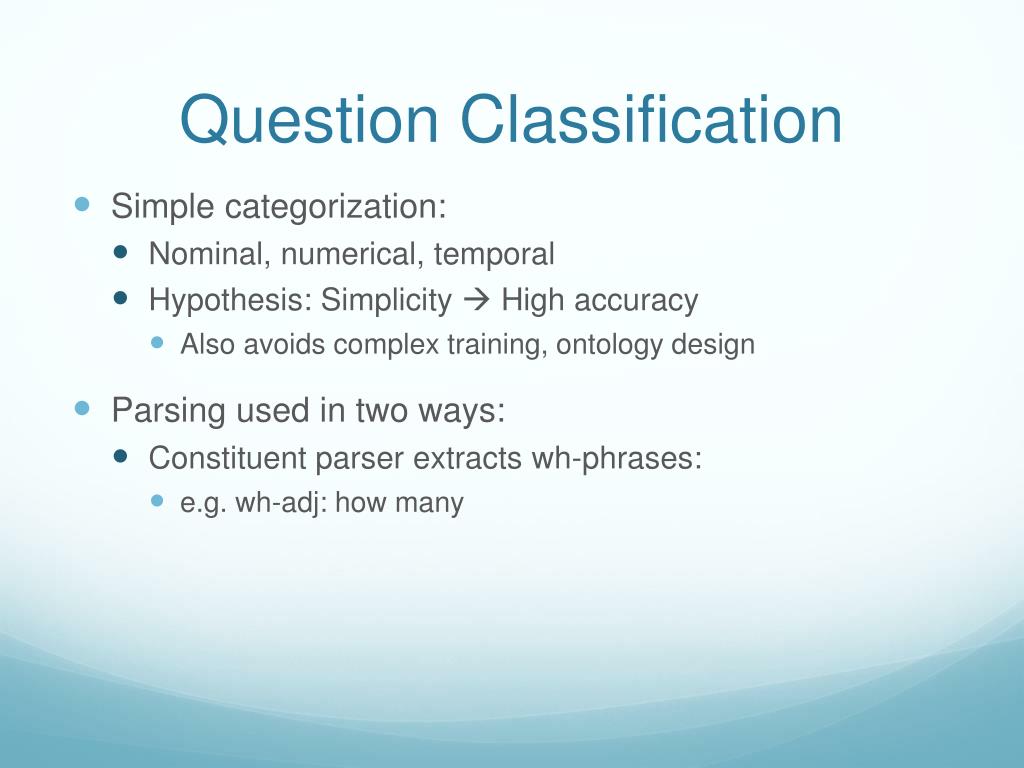 Question Classification

- Simple categorization:
  - Nominal, numerical, temporal
  - Hypothesis: Simplicity → High accuracy
    - Also avoids complex training, ontology design

- Parsing used in two ways:
  - Constituent parser extracts wh-phrases:
    - e.g. wh-adj: how many